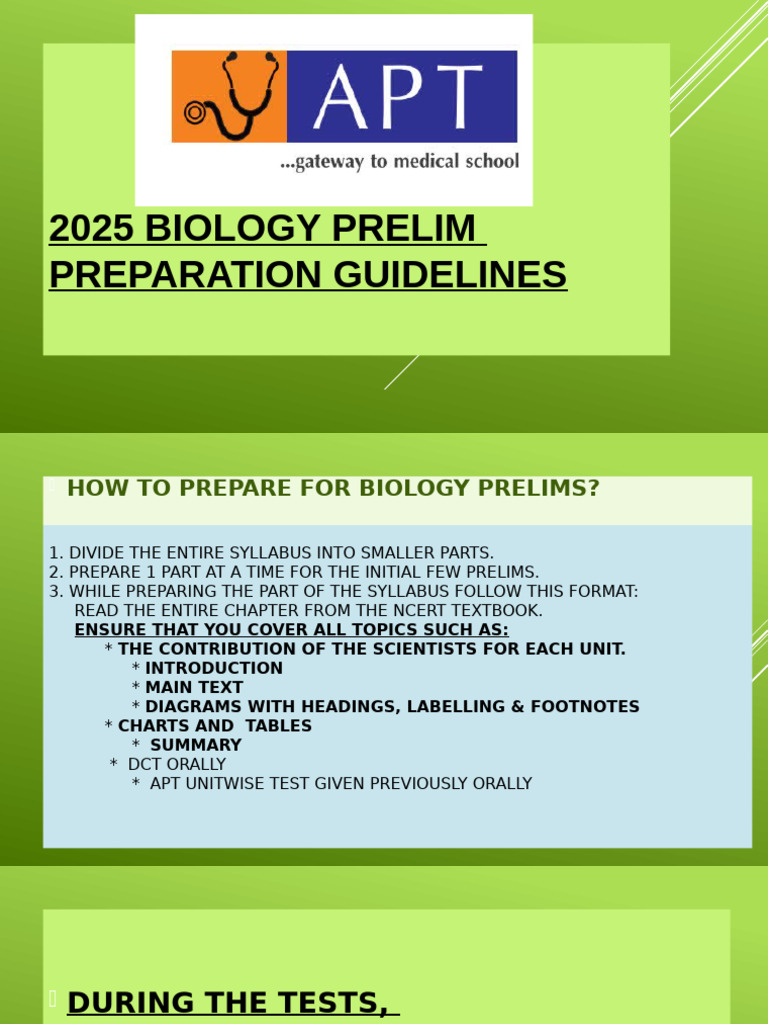 APT
...gateway to medical school

2025 BIOLOGY PRELIM PREPARATION GUIDELINES

HOW TO PREPARE FOR BIOLOGY PRELIMS?

1. DIVIDE THE ENTIRE SYLLABUS INTO SMALLER PARTS.
2. PREPARE 1 PART AT A TIME FOR THE INITIAL FEW PRELIMS.
3. WHILE PREPARING THE PART OF THE SYLLABUS FOLLOW THIS FORMAT:
READ THE ENTIRE CHAPTER FROM THE NCERT TEXTBOOK.
ENSURE THAT YOU COVER ALL TOPICS SUCH AS:
* THE CONTRIBUTION OF THE SCIENTISTS FOR EACH UNIT.
* INTRODUCTION
* MAIN TEXT
* DIAGRAMS WITH HEADINGS, LABELLING & FOOTNOTES
* CHARTS AND TABLES
* SUMMARY
* DCT ORALLY
* APT UNITWISE TEST GIVEN PREVIOUSLY ORALLY

DURING THE TESTS,